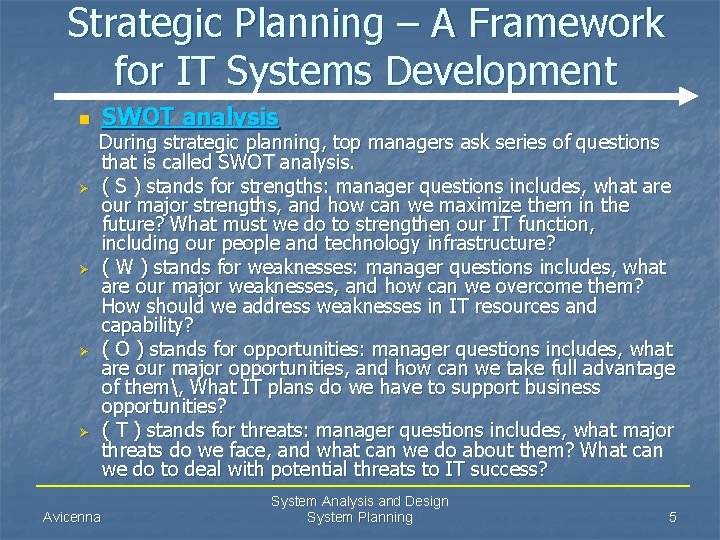 Strategic Planning – A Framework for IT Systems Development

SWOT analysis

During strategic planning, top managers ask series of questions that is called SWOT analysis.

( S ) stands for strengths: manager questions includes, what are our major strengths, and how can we maximize them in the future? What must we do to strengthen our IT function, including our people and technology infrastructure?

( W ) stands for weaknesses: manager questions includes, what are our major weaknesses, and how can we overcome them? How should we address weaknesses in IT resources and capability?

( O ) stands for opportunities: manager questions includes, what are our major opportunities, and how can we take full advantage of them\, What IT plans do we have to support business opportunities?

( T ) stands for threats: manager questions includes, what major threats do we face, and what can we do about them? What can we do to deal with potential threats to IT success?

Avicenna

System Analysis and Design
System Planning

5